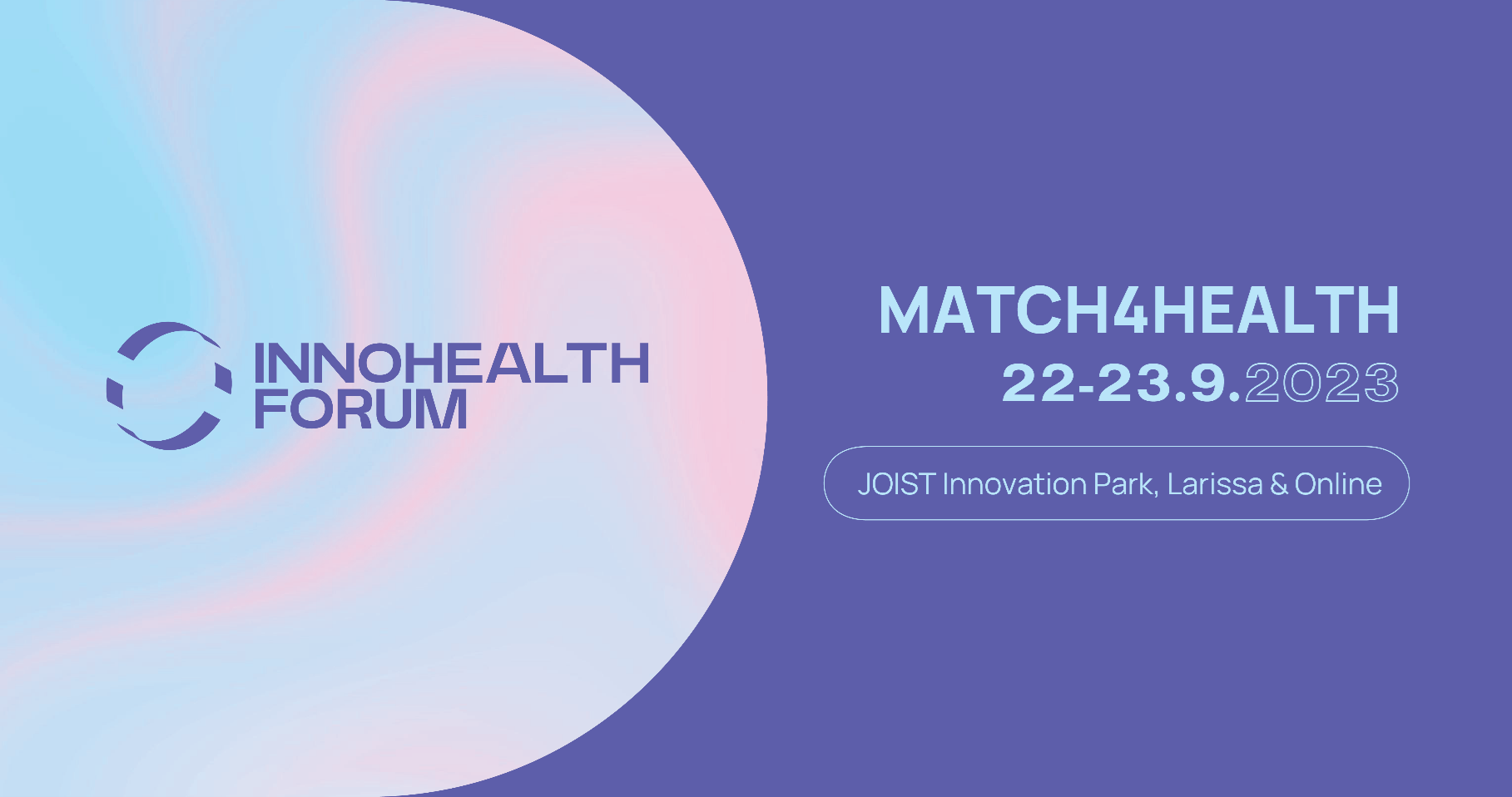 INNOHEALTH FORUM

MATCH4HEALTH
22-23.9.2023

JOIST Innovation Park, Larissa & Online